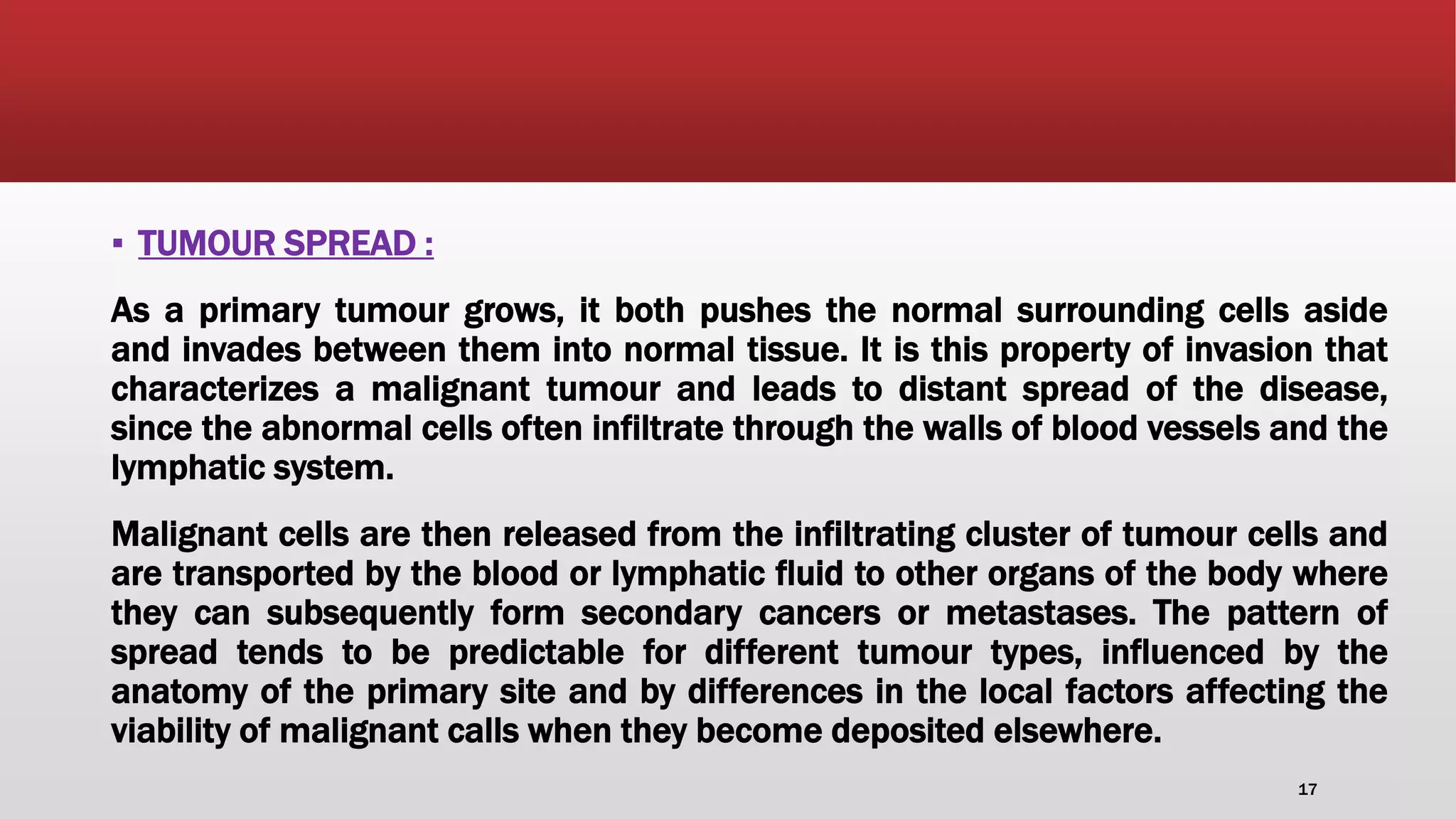 ▪ TUMOUR SPREAD :

As a primary tumour grows, it both pushes the normal surrounding cells aside and invades between them into normal tissue. It is this property of invasion that characterizes a malignant tumour and leads to distant spread of the disease, since the abnormal cells often infiltrate through the walls of blood vessels and the lymphatic system.

Malignant cells are then released from the infiltrating cluster of tumour cells and are transported by the blood or lymphatic fluid to other organs of the body where they can subsequently form secondary cancers or metastases. The pattern of spread tends to be predictable for different tumour types, influenced by the anatomy of the primary site and by differences in the local factors affecting the viability of malignant calls when they become deposited elsewhere.

17